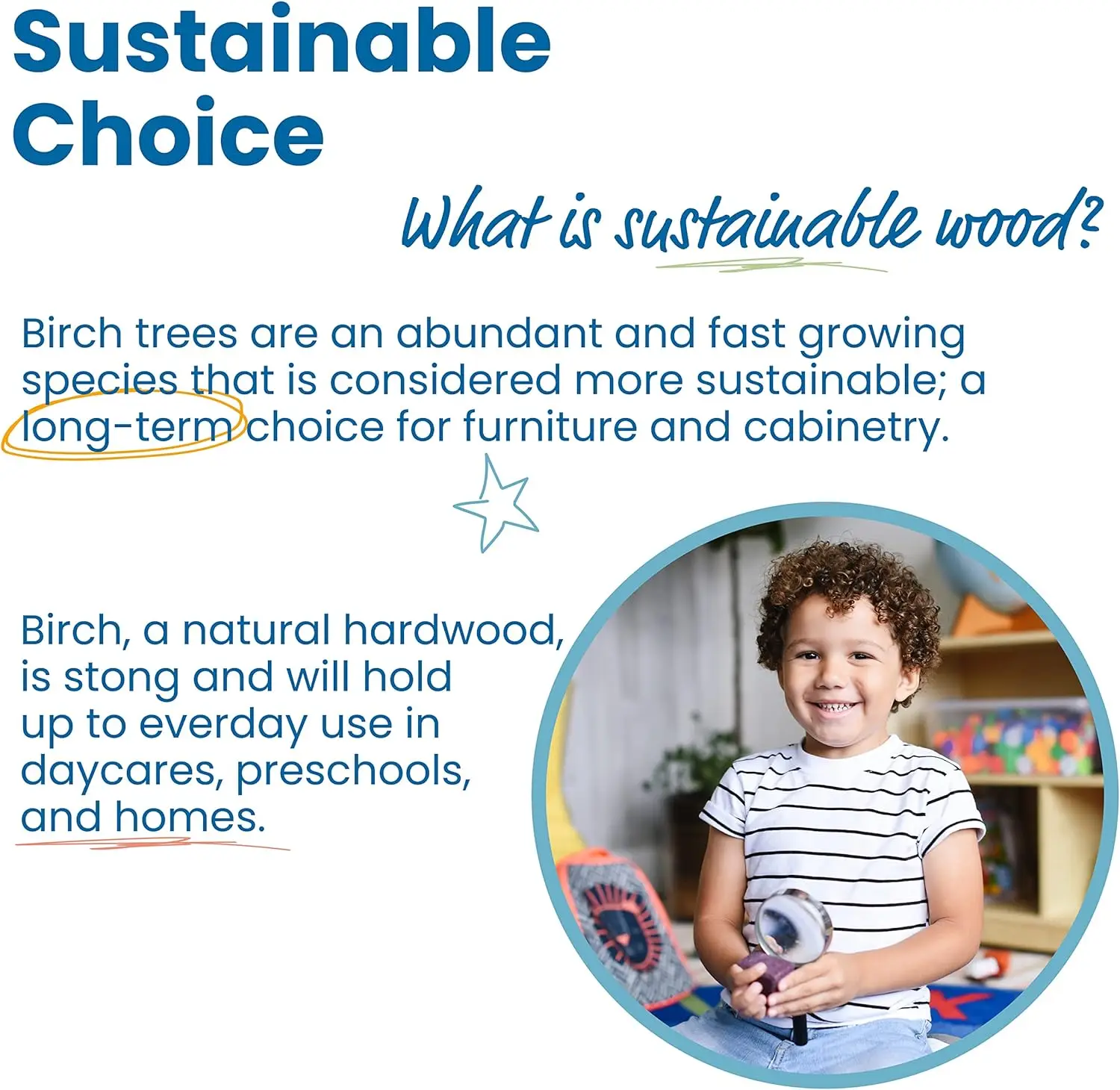 Sustainable Choice

What is sustainable wood?

Birch trees are an abundant and fast growing species that is considered more sustainable; a long-term choice for furniture and cabinetry.

Birch, a natural hardwood, is stong and will hold up to everday use in daycares, preschools, and homes.